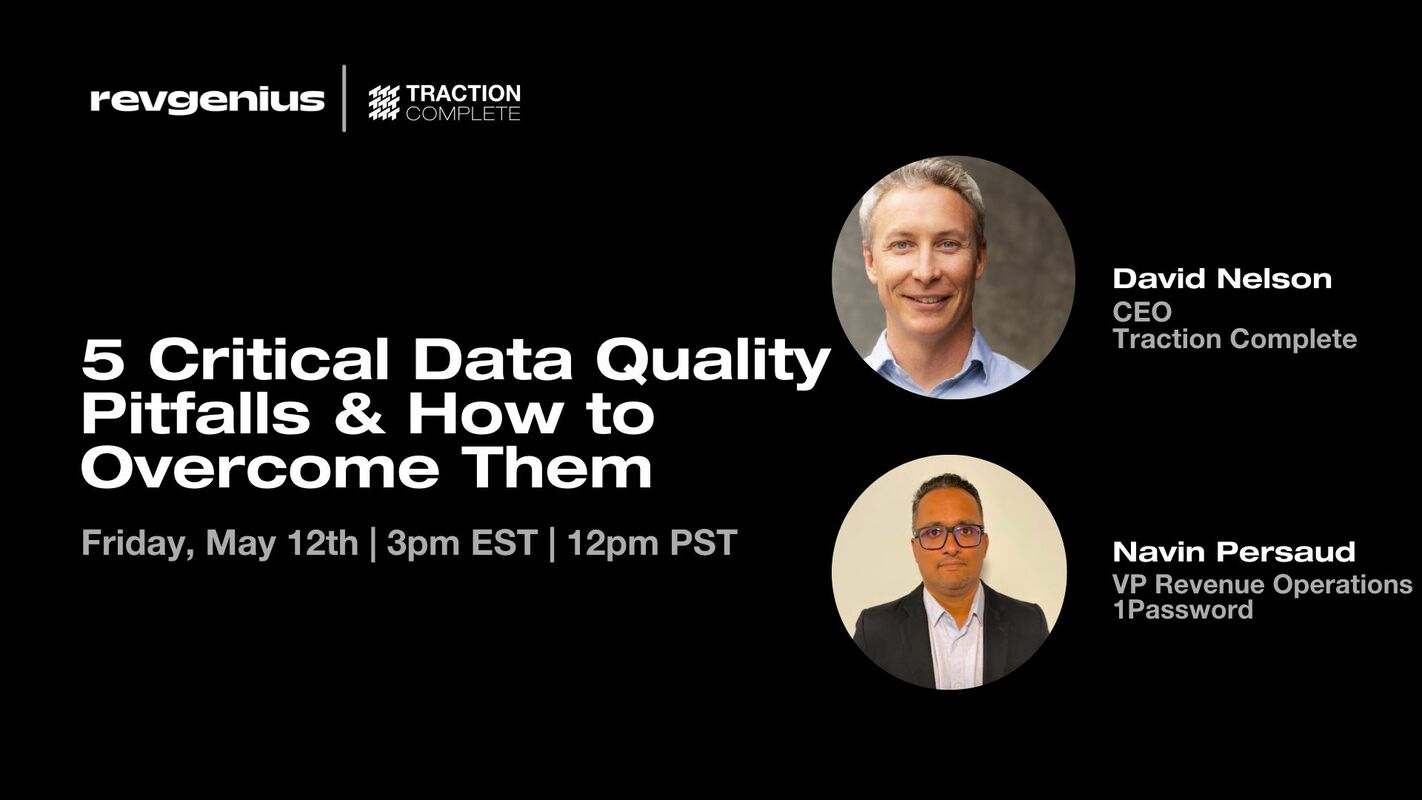 revgenius | TRACTION COMPLETE

5 Critical Data Quality Pitfalls & How to Overcome Them

Friday, May 12th | 3pm EST | 12pm PST

David Nelson
CEO
Traction Complete

Navin Persaud
VP Revenue Operations
1Password